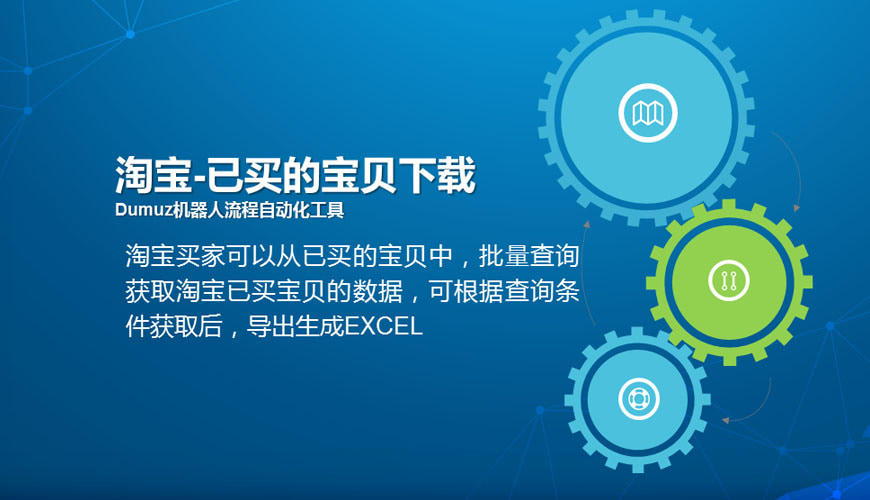 淘宝-已买的宝贝下载

Dumuz机器人流程自动化工具

淘宝买家可以从已买的宝贝中，批量查询获取淘宝已买宝贝的数据，可根据查询条件获取后，导出生成EXCEL